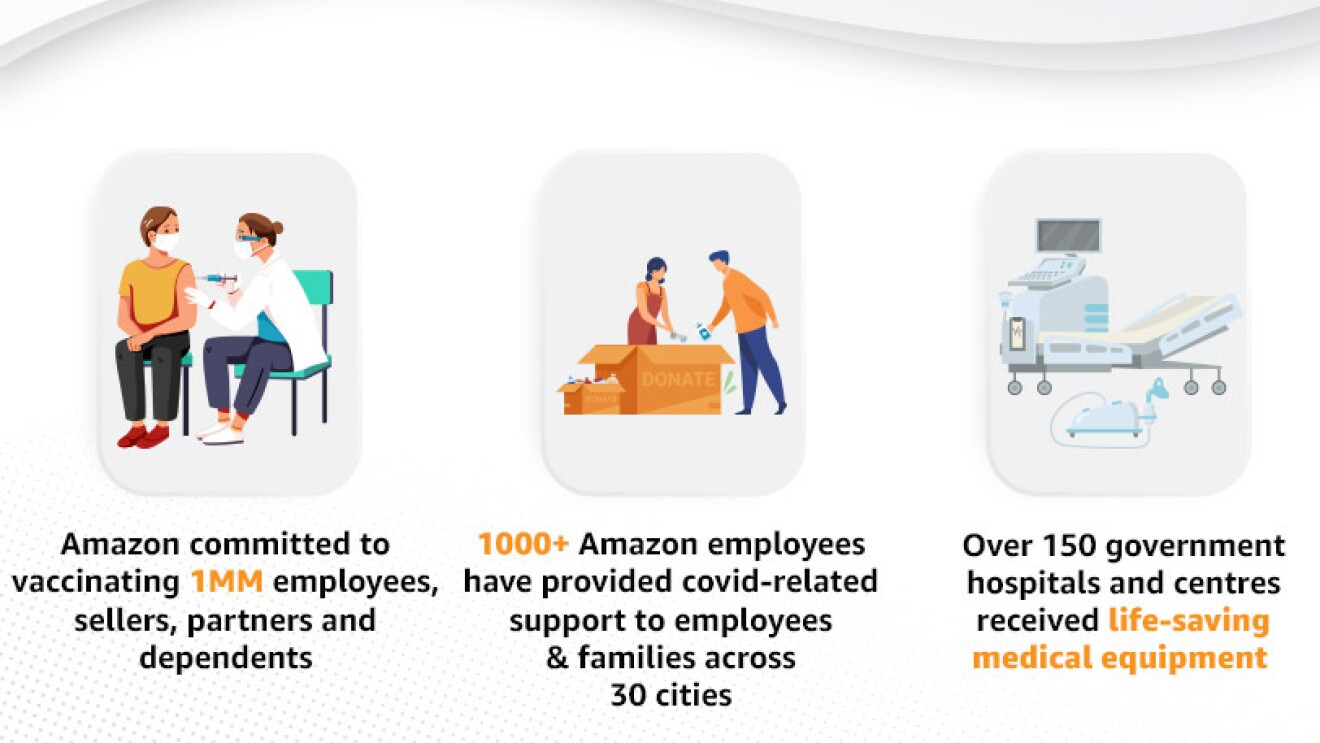 DONATE

DONATE

Amazon committed to vaccinating 1MM employees, sellers, partners and dependents

1000+ Amazon employees have provided covid-related support to employees & families across 30 cities

Over 150 government hospitals and centres received life-saving medical equipment